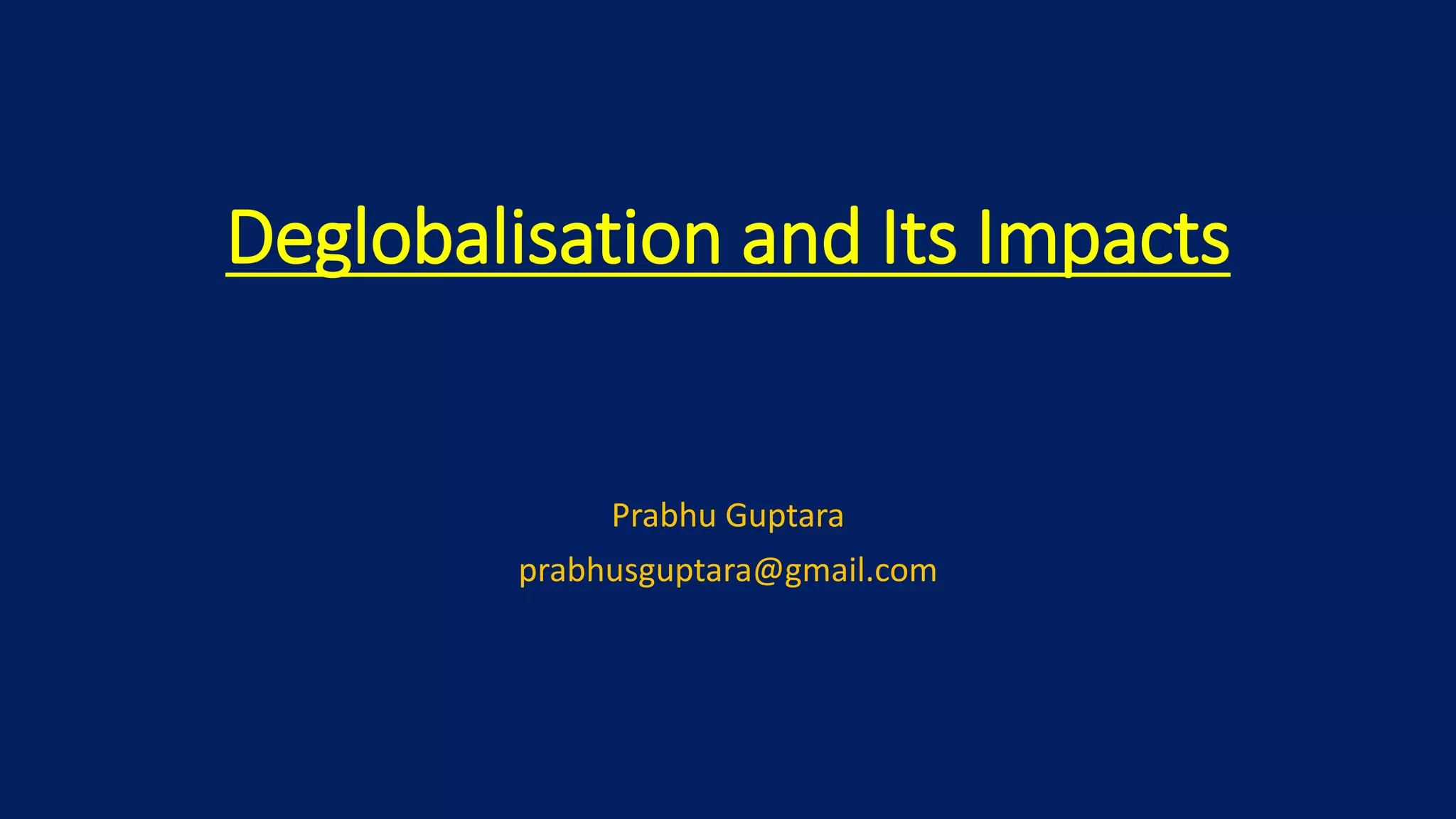 Deglobalisation and Its Impacts

Prabhu Guptara
prabhusguptara@gmail.com